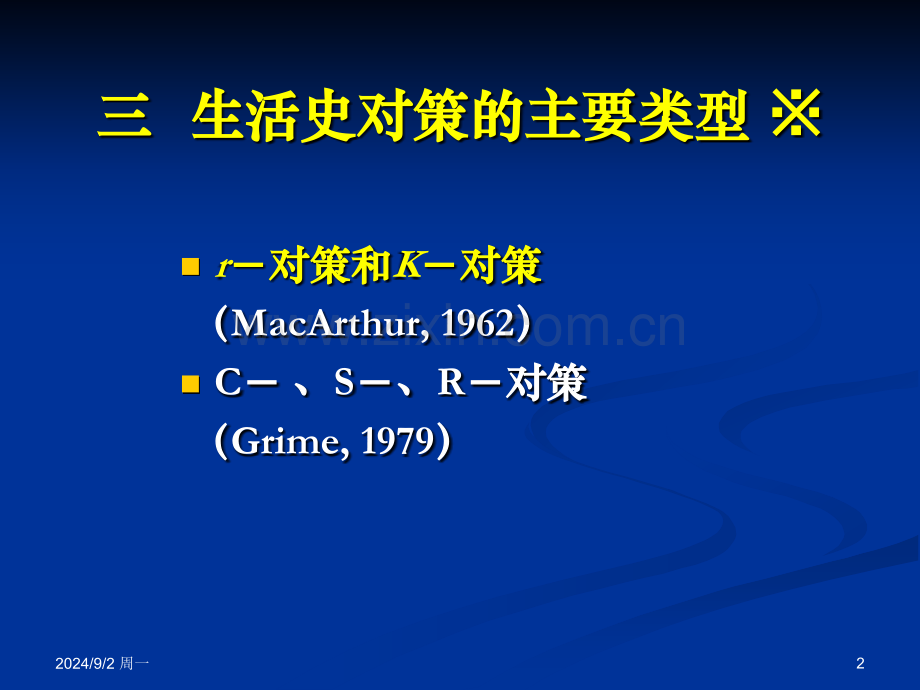 三 生活史对策的主要类型 ※

r－对策和K－对策 （MacArthur, 1962）

C－ 、S－、R－对策 （Grime, 1979）

www.zixin.com.cn

2024/9/2 周一

2